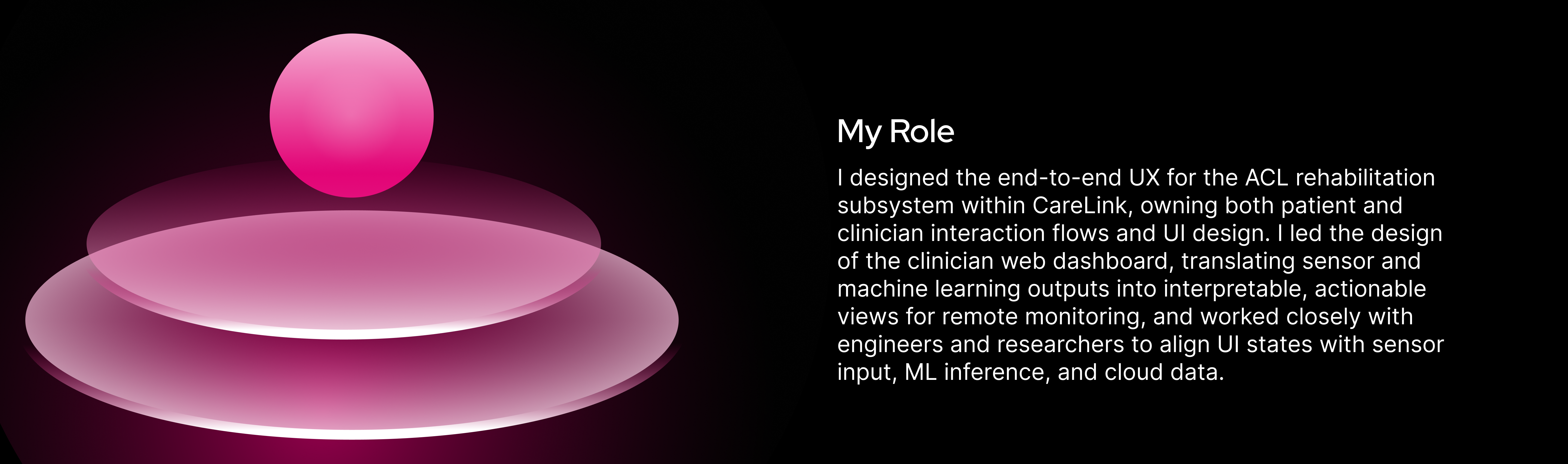 My Role

I designed the end-to-end UX for the ACL rehabilitation subsystem within CareLink, owning both patient and clinician interaction flows and UI design. I led the design of the clinician web dashboard, translating sensor and machine learning outputs into interpretable, actionable views for remote monitoring, and worked closely with engineers and researchers to align UI states with sensor input, ML inference, and cloud data.